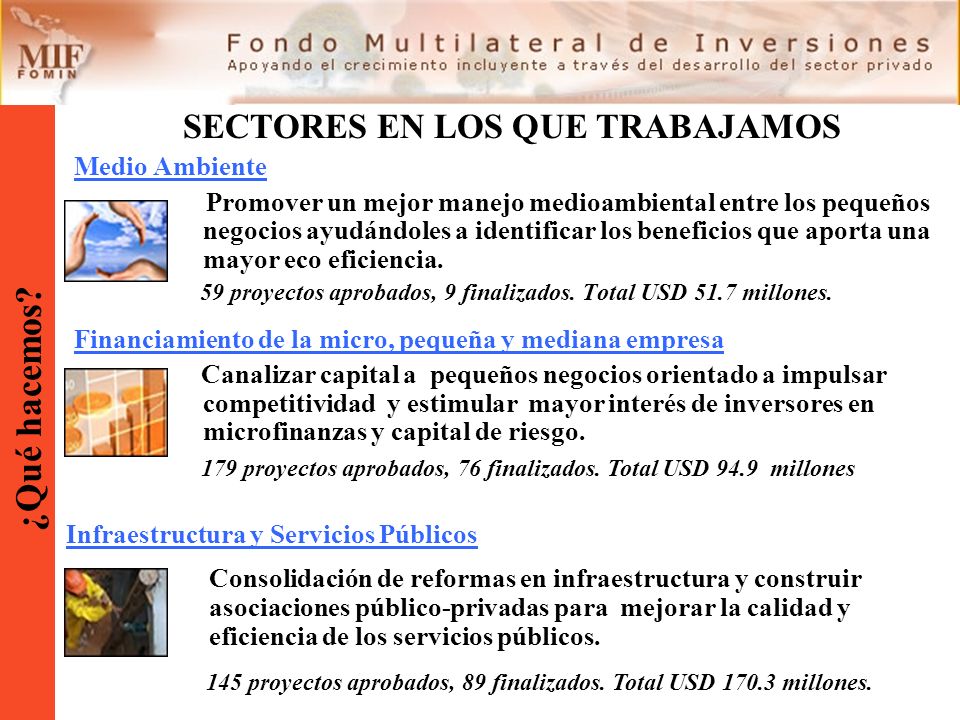 MIF
FOMIN

Fondo Multilateral de Inversiones
Apoyando el crecimiento incluyente a través del desarrollo del sector privado

¿Qué hacemos?

SECTORES EN LOS QUE TRABAJAMOS

Medio Ambiente

Promover un mejor manejo medioambiental entre los pequeños negocios ayudándoles a identificar los beneficios que aporta una mayor eco eficiencia.

59 proyectos aprobados, 9 finalizados. Total USD 51.7 millones.

Financiamiento de la micro, pequeña y mediana empresa

Canalizar capital a pequeños negocios orientado a impulsar competitividad y estimular mayor interés de inversores en microfinanzas y capital de riesgo.

179 proyectos aprobados, 76 finalizados. Total USD 94.9 millones

Infraestructura y Servicios Públicos

Consolidación de reformas en infraestructura y construir asociaciones público-privadas para mejorar la calidad y eficiencia de los servicios públicos.

145 proyectos aprobados, 89 finalizados. Total USD 170.3 millones.